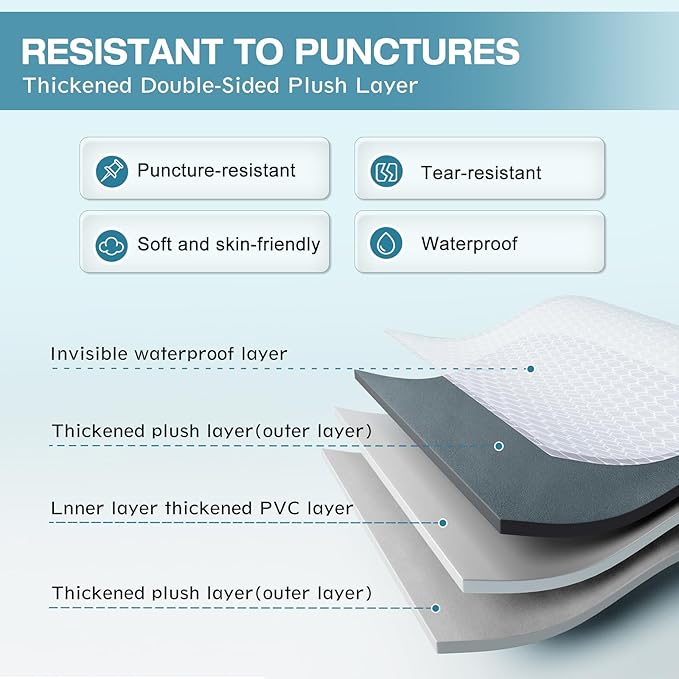 RESISTANT TO PUNCTURES
Thickened Double-Sided Plush Layer

Puncture-resistant

Tear-resistant

Soft and skin-friendly

Waterproof

Invisible waterproof layer

Thickened plush layer(outer layer)

Lnner layer thickened PVC layer

Thickened plush layer(outer layer)